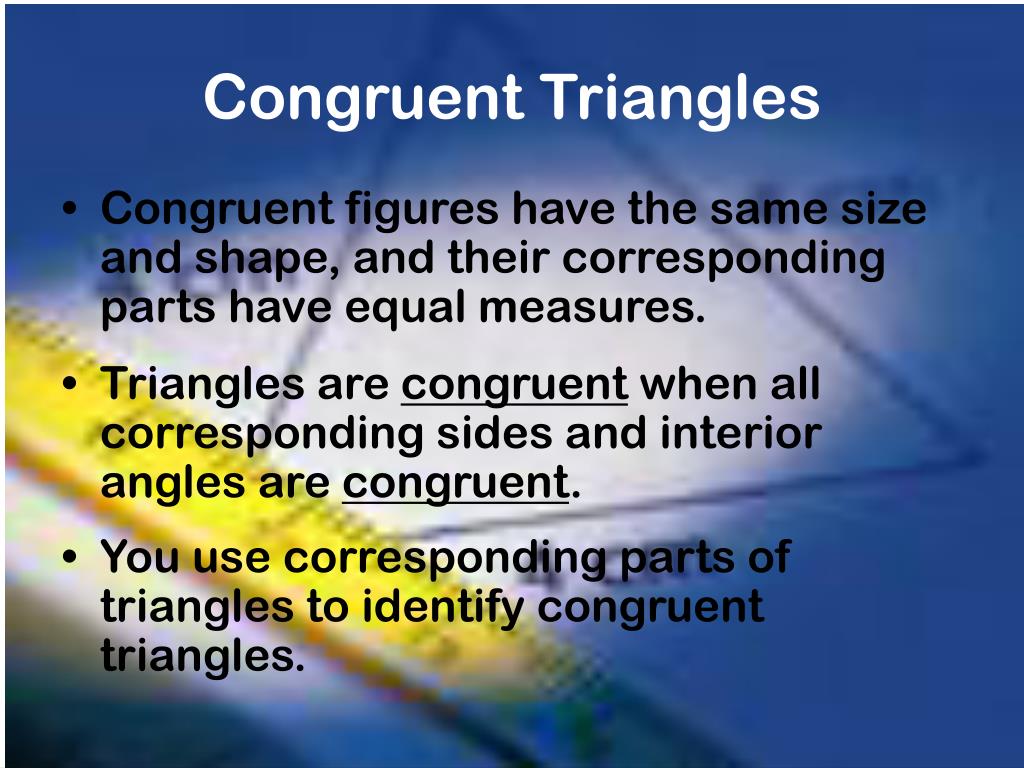 Congruent Triangles

• Congruent figures have the same size and shape, and their corresponding parts have equal measures.

• Triangles are congruent when all corresponding sides and interior angles are congruent.

• You use corresponding parts of triangles to identify congruent triangles.